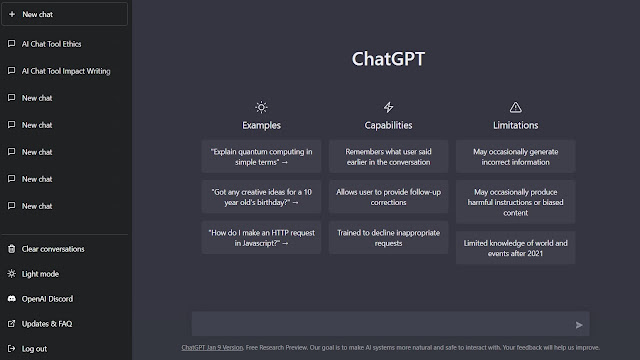 + New chat

AI Chat Tool Ethics

AI Chat Tool Impact Writing

New chat

New chat

New chat

New chat

New chat

Clear conversations

Light mode

OpenAI Discord

Updates & FAQ

Log out

ChatGPT

Examples

"Explain quantum computing in simple terms" →

"Got any creative ideas for a 10 year old's birthday?" →

"How do I make an HTTP request in Javascript?" →

Capabilities

Remembers what user said earlier in the conversation

Allows user to provide follow-up corrections

Trained to decline inappropriate requests

Limitations

May occasionally generate incorrect information

May occasionally produce harmful instructions or biased content

Limited knowledge of world and events after 2021

ChatGPT Jan 9 Version. Free Research Preview. Our goal is to make AI systems more natural and safe to interact with. Your feedback will help us improve.